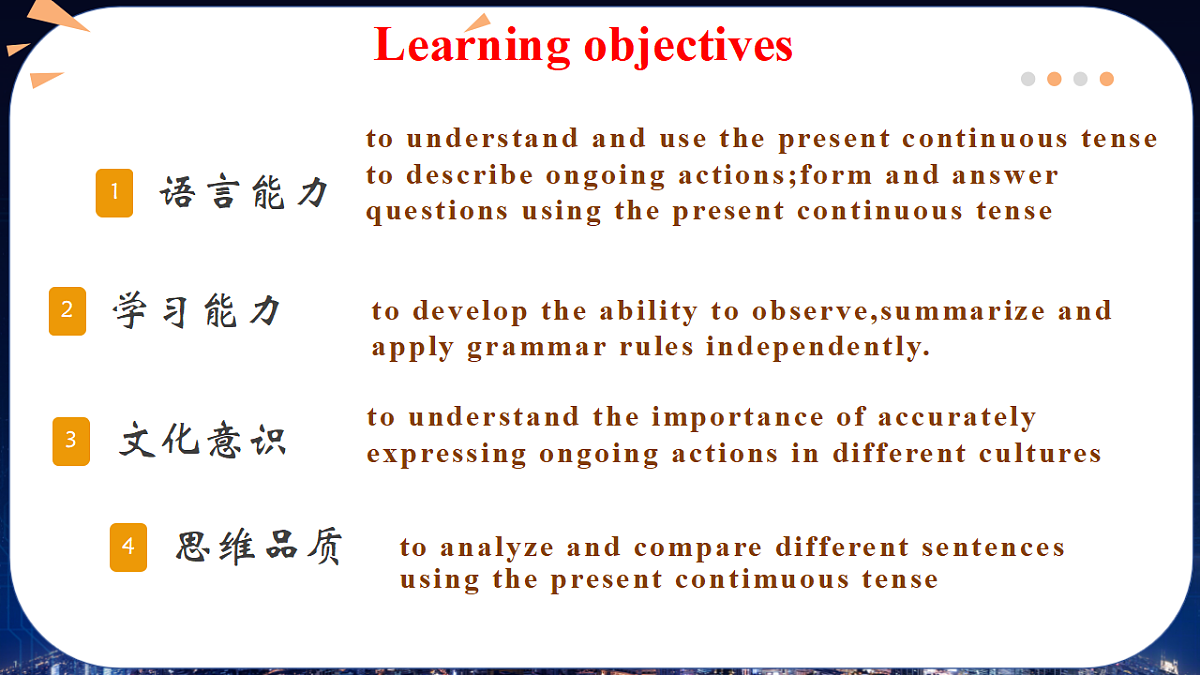 Learning objectives

1 语言能力 to understand and use the present continuous tense to describe ongoing actions;form and answer questions using the present continuous tense

2 学习能力 to develop the ability to observe,summarize and apply grammar rules independently.

3 文化意识 to understand the importance of accurately expressing ongoing actions in different cultures

4 思维品质 to analyze and compare different sentences using the present contimuous tense